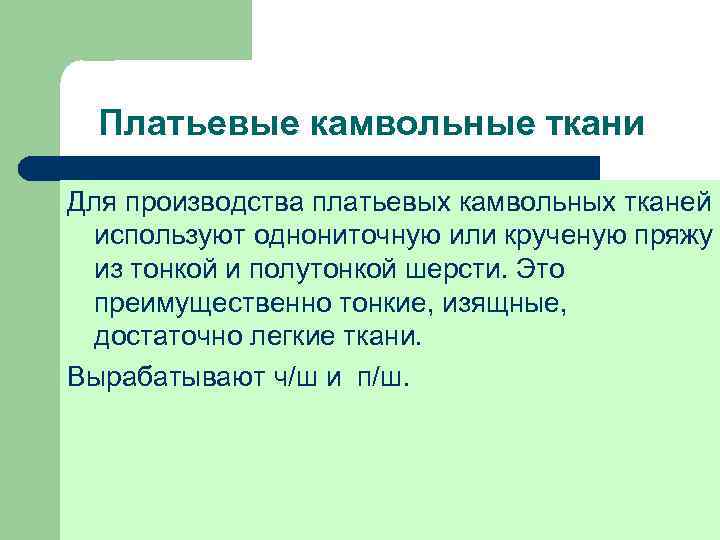 Платьевые камвольные ткани

Для производства платьевых камвольных тканей используют однониточную или крученую пряжу из тонкой и полутонкой шерсти. Это преимущественно тонкие, изящные, достаточно легкие ткани.

Вырабатывают ч/ш и п/ш.